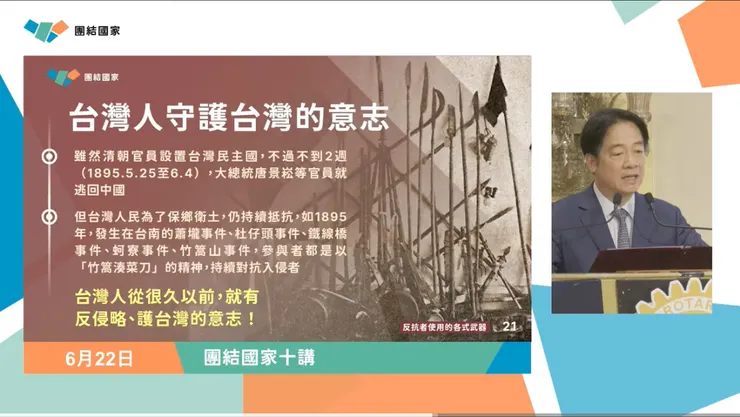 團結國家

團結國家

台灣人守護台灣的意志

雖然清朝官員設置台灣民主國，不過不到2週（1895.5.25至6.4），大總統唐景崧等官員就逃回中國

但台灣人民為了保鄉衛土，仍持續抵抗，如1895年，發生在台南的蕭壠事件、杜仔頭事件、鐵線橋事件、蚵寮事件、竹篙山事件，參與者都是以「竹篙湊菜刀」的精神，持續對抗入侵者

台灣人從很久以前，就有反侵略、護台灣的意志！

反抗者使用的各式武器

21

6月22日

團結國家十講

ROTAR